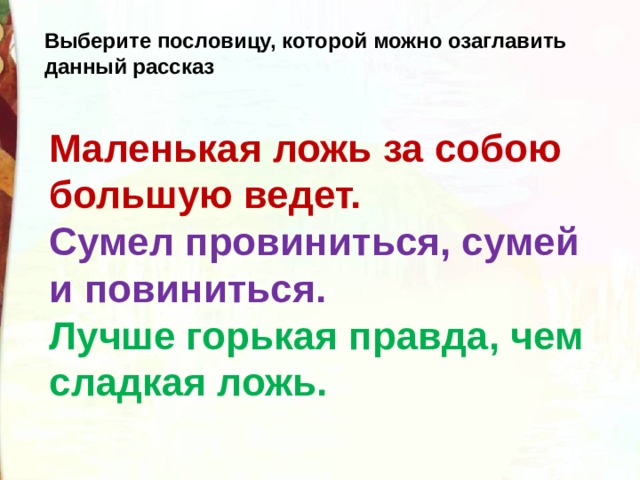 Выберите пословицу, которой можно озаглавить данный рассказ

Маленькая ложь за собою большую ведет.

Сумел провиниться, сумей и повиниться.

Лучше горькая правда, чем сладкая ложь.